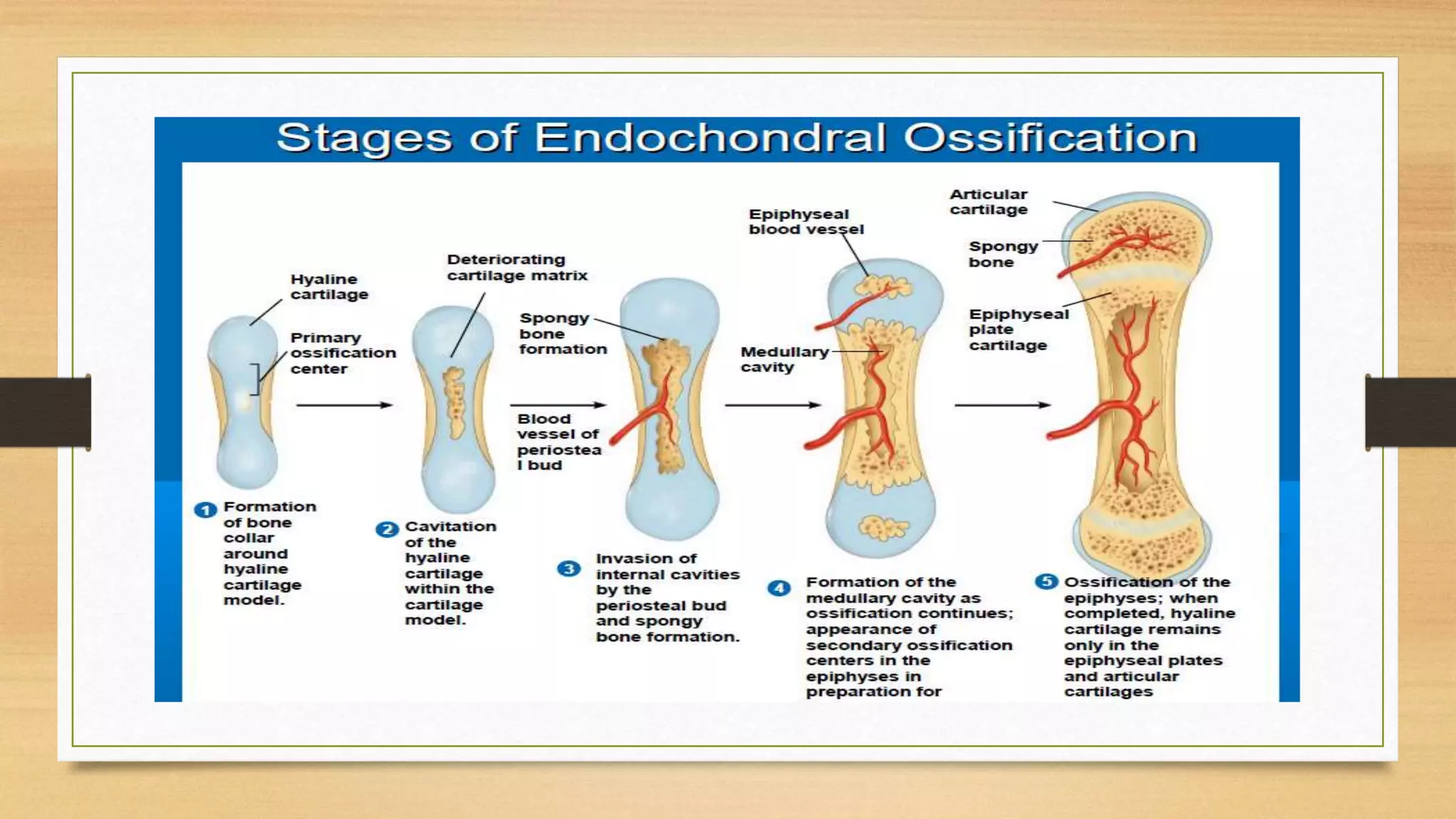 Stages of Endochondral Ossification

Hyaline cartilage

Primary ossification center

Deteriorating cartilage matrix

Spongy bone formation

Blood vessel of periostea l bud

Epiphyseal blood vessel

Medullary cavity

Articular cartilage

Spongy bone

Epiphyseal plate cartilage

1 Formation of bone collar around hyaline cartilage model.

2 Cavitation of the hyaline cartilage within the cartilage model.

3 Invasion of internal cavities by the periosteal bud and spongy bone formation.

4 Formation of the medullary cavity as ossification continues; appearance of secondary ossification centers in the epiphyses in preparation for

5 Ossification of the epiphyses; when completed, hyaline cartilage remains only in the epiphyseal plates and articular cartilages